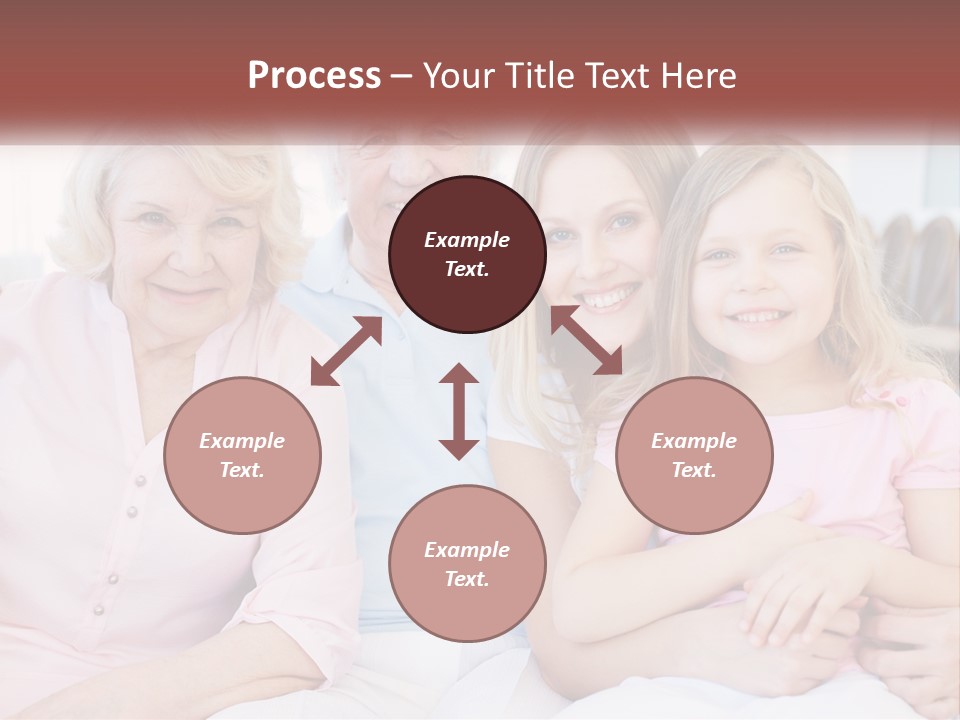 Process – Your Title Text Here

Example Text.

Example Text.

Example Text.

Example Text.